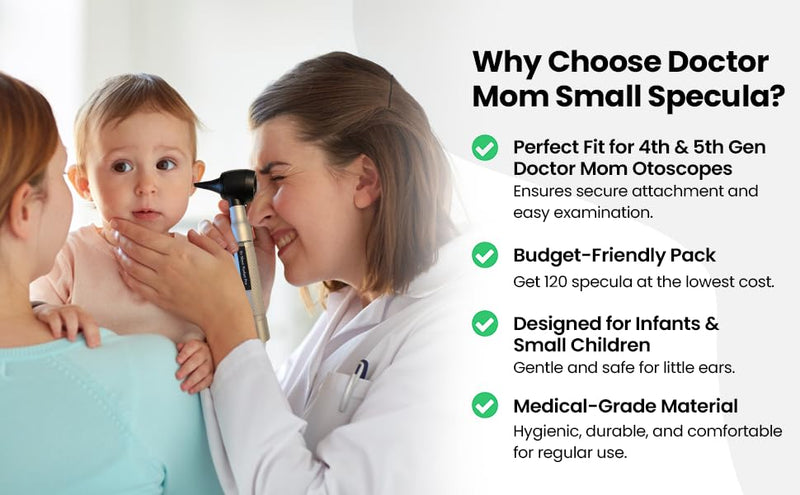 Why Choose Doctor Mom Small Specula?

Perfect Fit for 4th & 5th Gen Doctor Mom Otoscopes
Ensures secure attachment and easy examination.

Budget-Friendly Pack
Get 120 specula at the lowest cost.

Designed for Infants & Small Children
Gentle and safe for little ears.

Medical-Grade Material
Hygienic, durable, and comfortable for regular use.